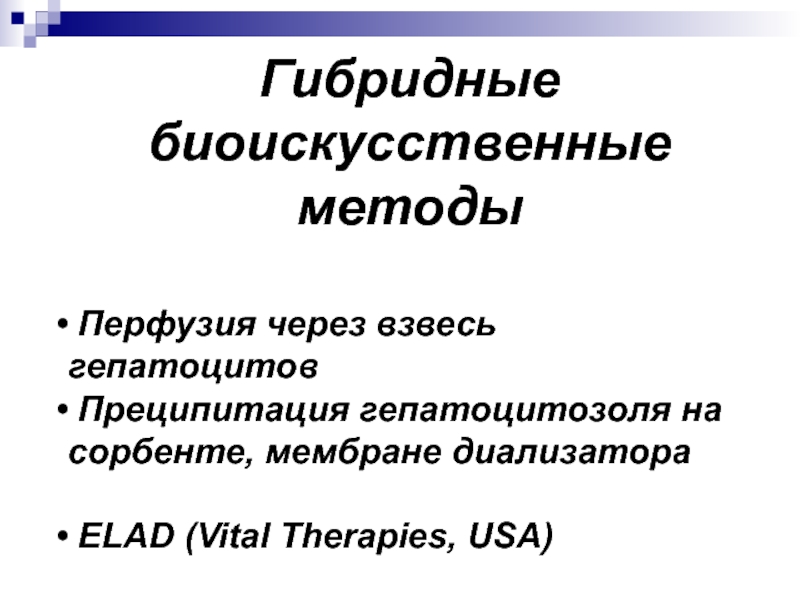 Гибридные биоискусственные методы

• Перфузия через взвесь гепатоцитов
• Преципитация гепатоцитозоля на сорбенте, мембране диализатора

• ELAD (Vital Therapies, USA)